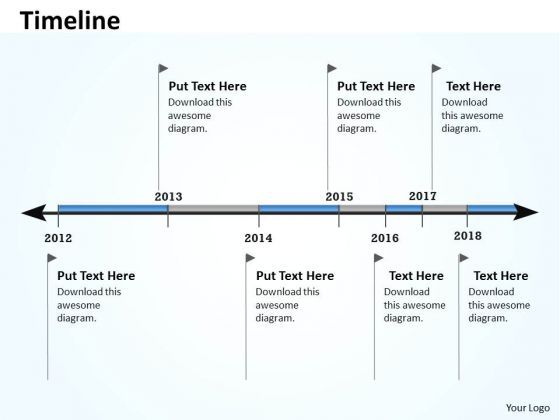 Timeline

Put Text Here
Download this awesome diagram.

Put Text Here
Download this awesome diagram.

Text Here
Download this awesome diagram.

2013

2015

2017

2012

2014

2016

2018

Put Text Here
Download this awesome diagram.

Put Text Here
Download this awesome diagram.

Text Here
Download this awesome diagram.

Text Here
Download this awesome diagram.

Your Logo